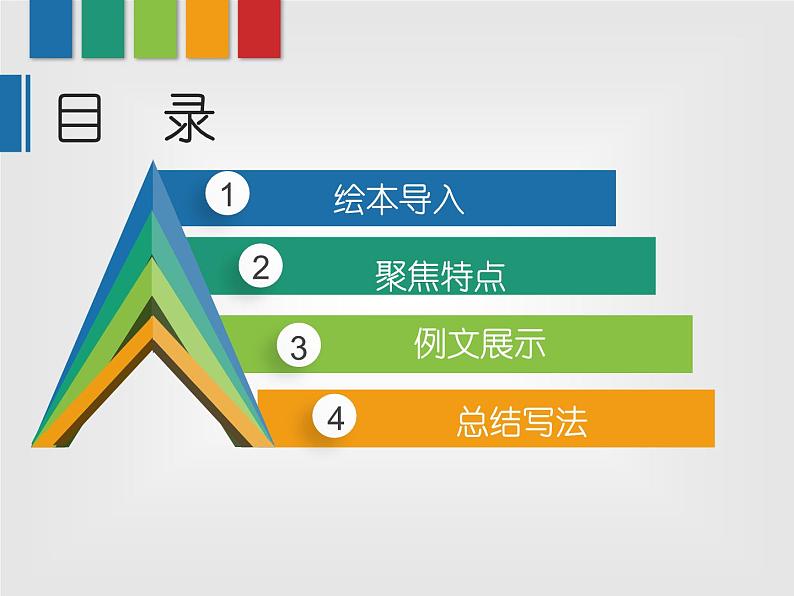 目 录

1 绘本导入

2 聚焦特点

3 例文展示

4 总结写法